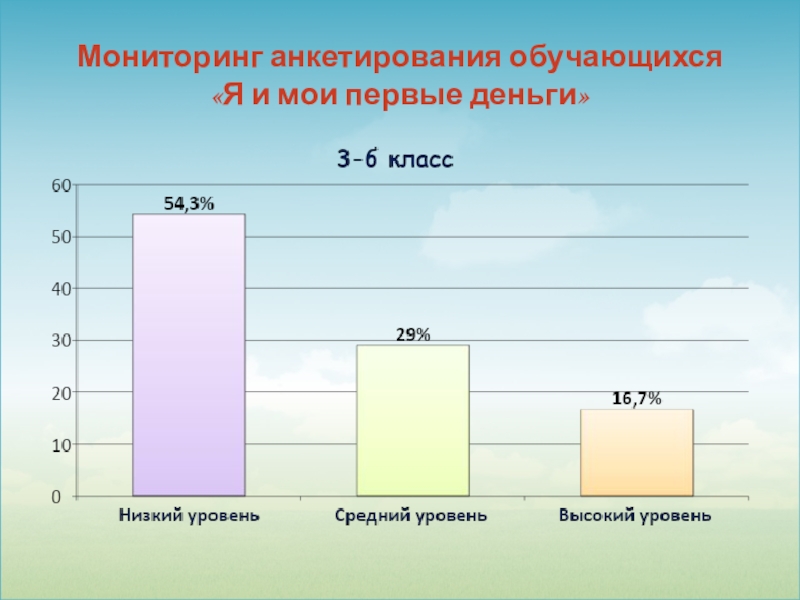 Мониторинг анкетирования обучающихся «Я и мои первые деньги»

3-б класс

60
50
40
30
20
10
0

54,3%
29%
16,7%

Низкий уровень
Средний уровень
Высокий уровень